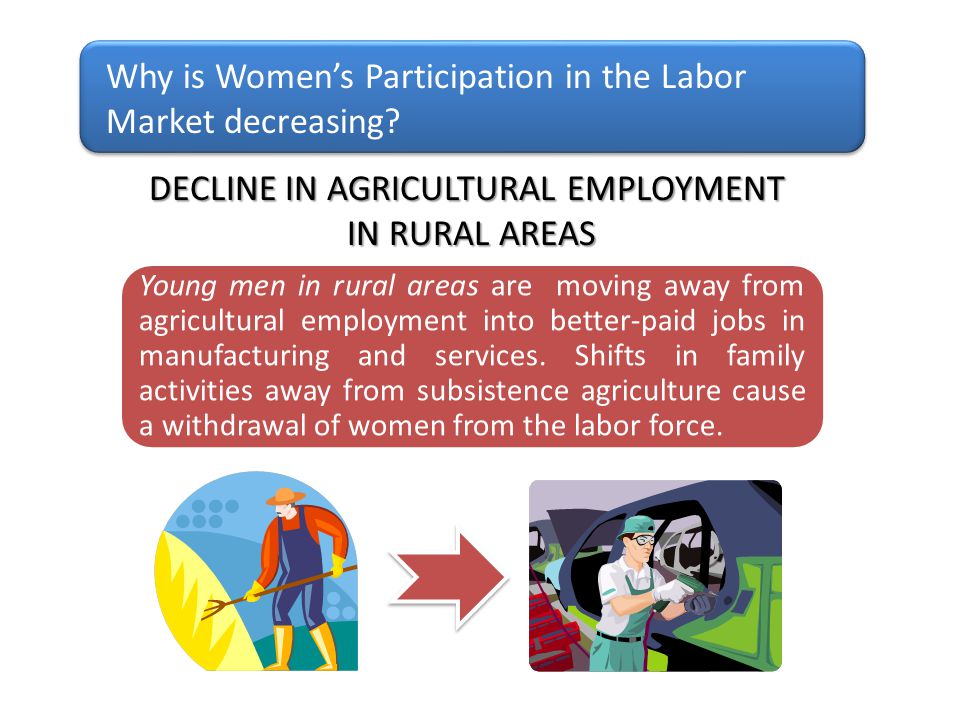 Why is Women's Participation in the Labor Market decreasing?

DECLINE IN AGRICULTURAL EMPLOYMENT IN RURAL AREAS

Young men in rural areas are moving away from agricultural employment into better-paid jobs in manufacturing and services. Shifts in family activities away from subsistence agriculture cause a withdrawal of women from the labor force.